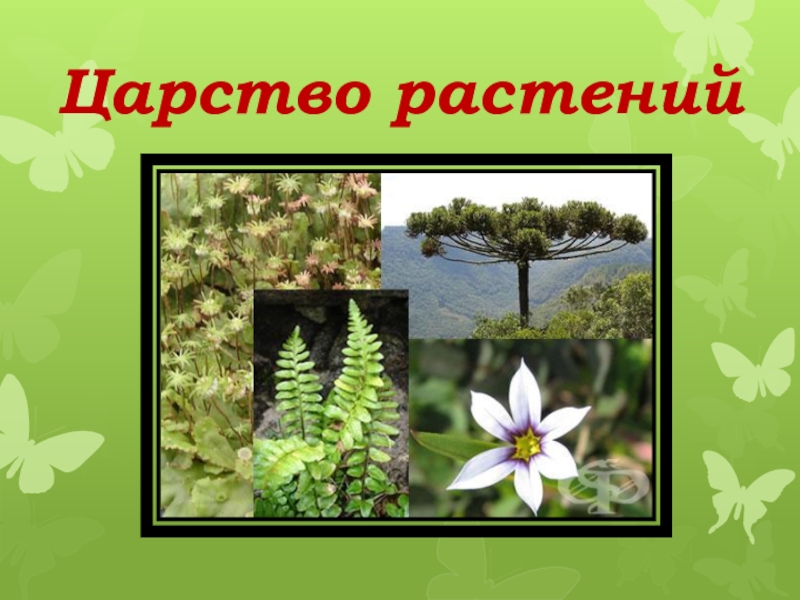 Царство растений